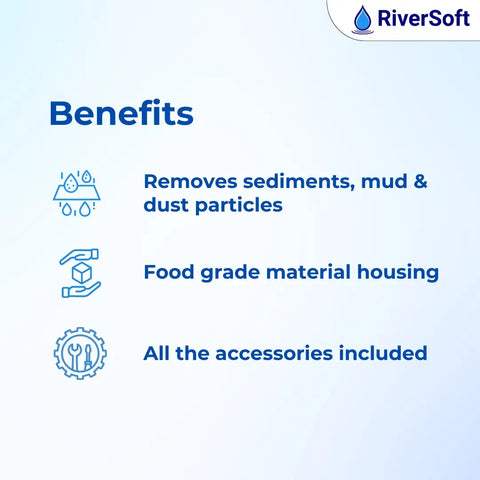 RiverSoft

Benefits

Removes sediments, mud & dust particles

Food grade material housing

All the accessories included